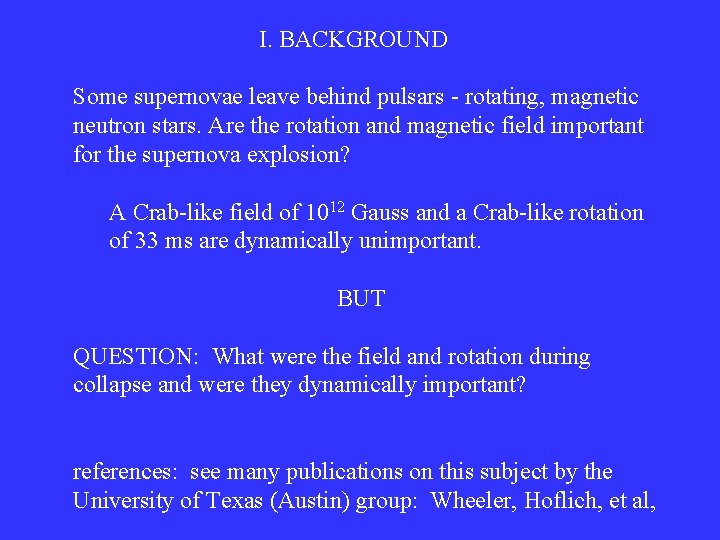 I. BACKGROUND

Some supernovae leave behind pulsars - rotating, magnetic neutron stars. Are the rotation and magnetic field important for the supernova explosion?

A Crab-like field of $10^{12}$ Gauss and a Crab-like rotation of 33 ms are dynamically unimportant.

BUT

QUESTION: What were the field and rotation during collapse and were they dynamically important?

references: see many publications on this subject by the University of Texas (Austin) group: Wheeler, Hoflich, et al,